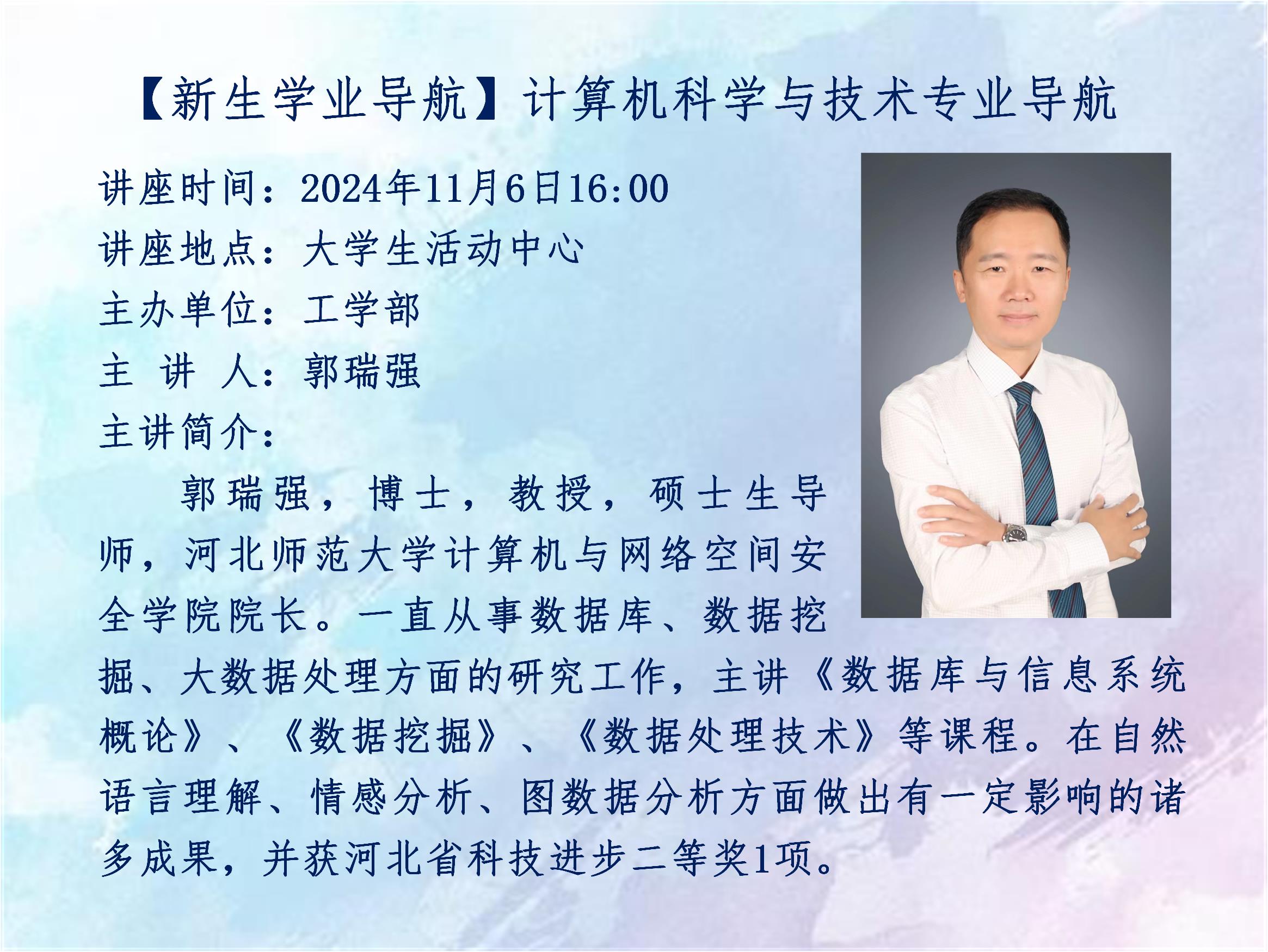 【新生学业导航】计算机科学与技术专业导航

讲座时间：2024年11月6日16:00
讲座地点：大学生活动中心
主办单位：工学部
主 讲 人：郭瑞强
主讲简介：

郭瑞强，博士，教授，硕士生导师，河北师范大学计算机与网络空间安全学院院长。一直从事数据库、数据挖掘、大数据处理方面的研究工作，主讲《数据库与信息系统概论》、《数据挖掘》、《数据处理技术》等课程。在自然语言理解、情感分析、图数据分析方面做出有一定影响的诸多成果，并获河北省科技进步二等奖1项。